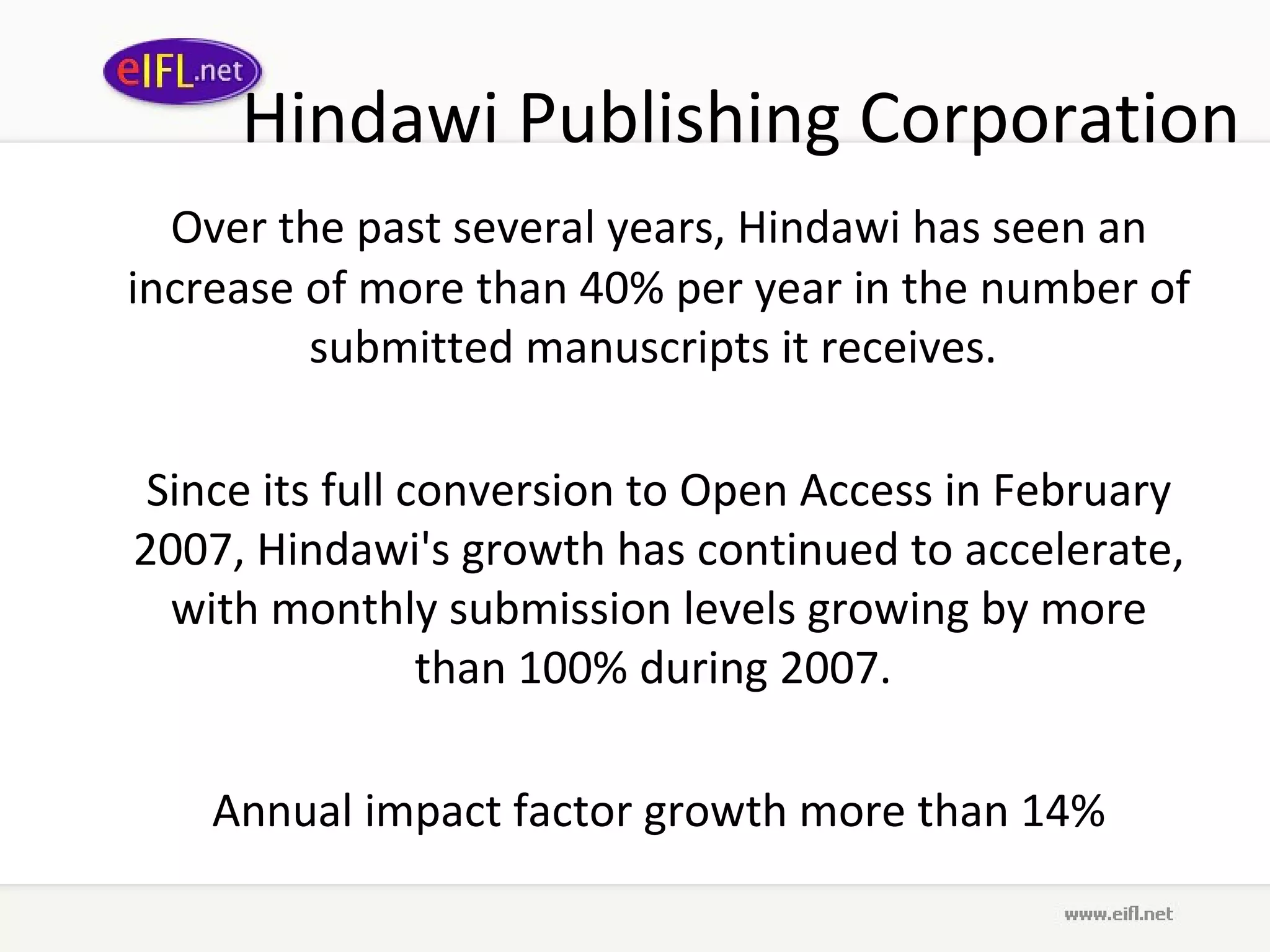 eIFL.net

Hindawi Publishing Corporation

Over the past several years, Hindawi has seen an increase of more than 40% per year in the number of submitted manuscripts it receives.

Since its full conversion to Open Access in February 2007, Hindawi's growth has continued to accelerate, with monthly submission levels growing by more than 100% during 2007.

Annual impact factor growth more than 14%

www.eifl.net